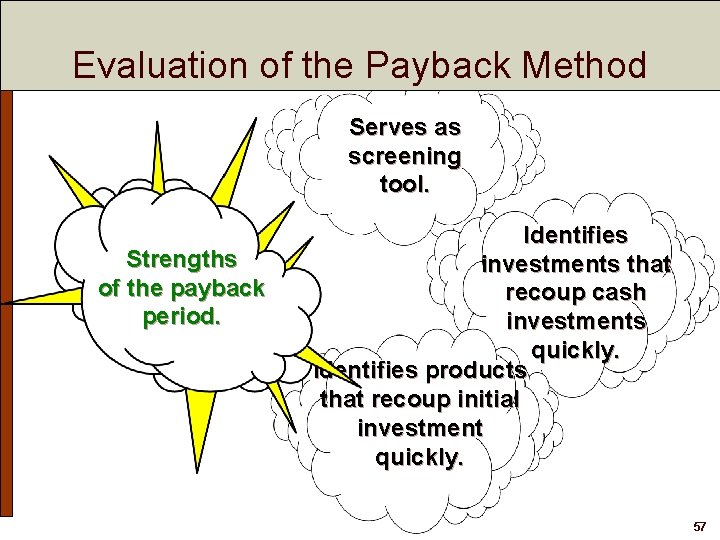 Evaluation of the Payback Method

Strengths of the payback period.

Serves as screening tool.

Identifies investments that recoup cash investments quickly.

Identifies products that recoup initial investment quickly.

57